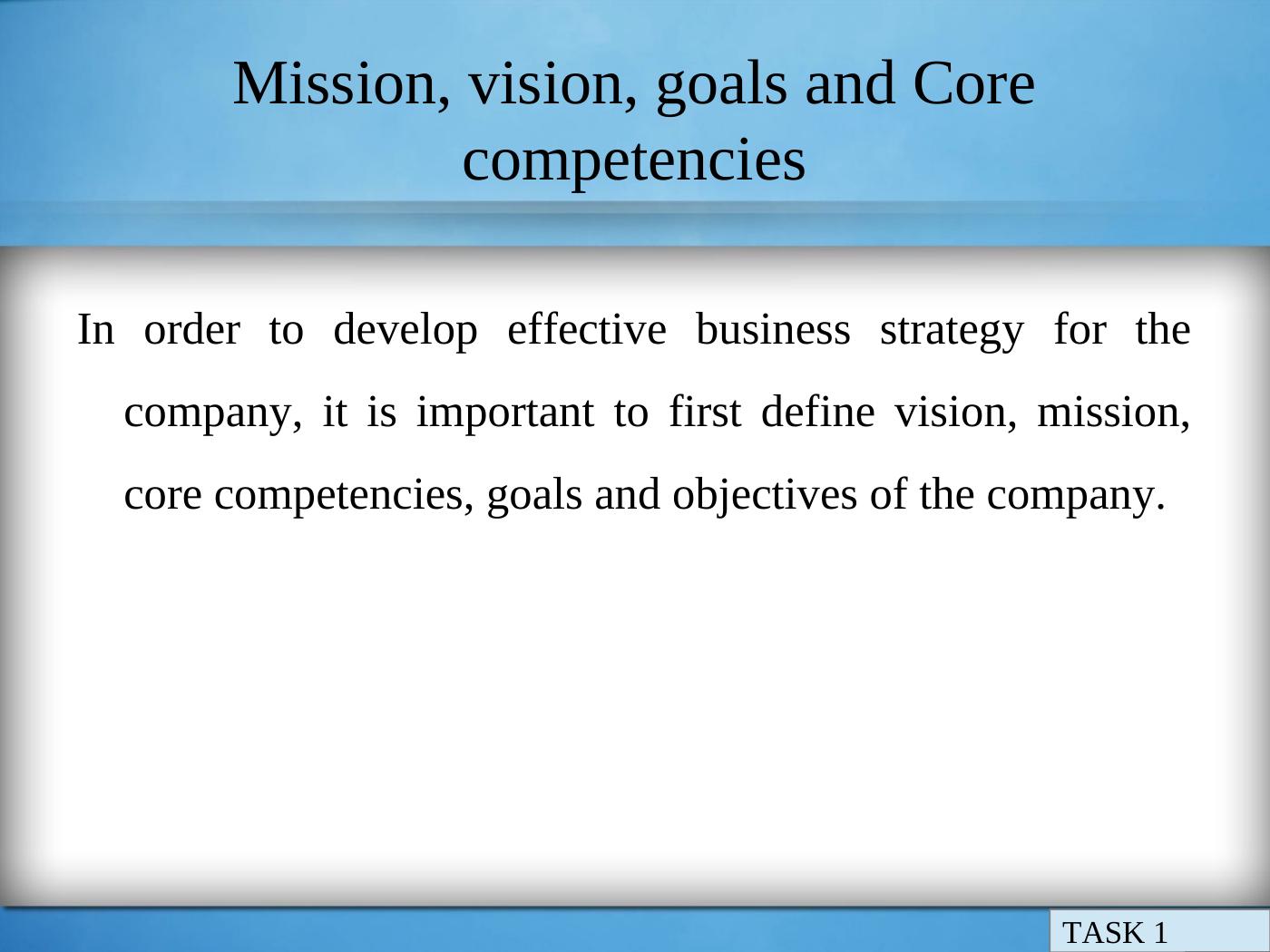 Mission, vision, goals and Core competencies

In order to develop effective business strategy for the company, it is important to first define vision, mission, core competencies, goals and objectives of the company.

TASK 1